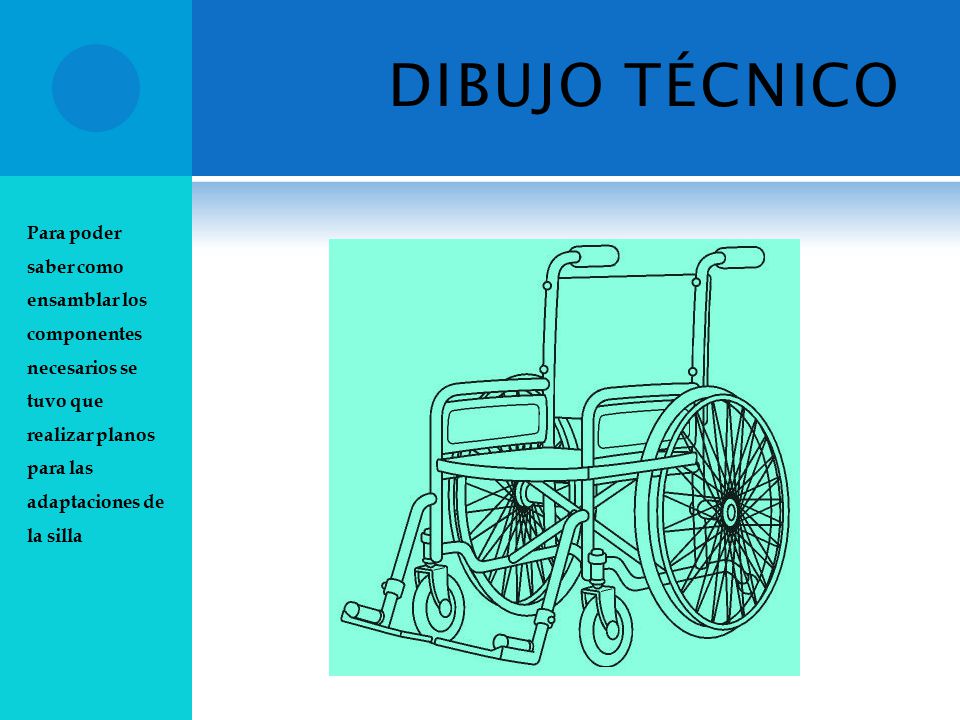 DIBUJO TÉCNICO

Para poder saber como ensamblar los componentes necesarios se tuvo que realizar planos para las adaptaciones de la silla